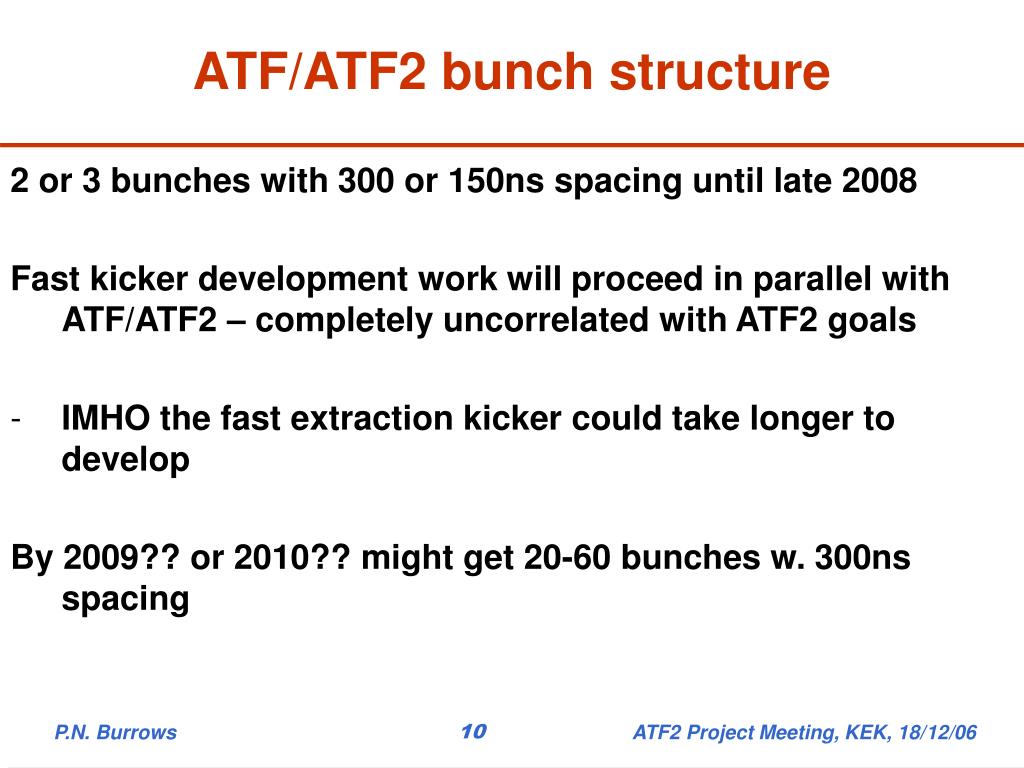 ATF/ATF2 bunch structure

2 or 3 bunches with 300 or 150ns spacing until late 2008

Fast kicker development work will proceed in parallel with ATF/ATF2 – completely uncorrelated with ATF2 goals

- IMHO the fast extraction kicker could take longer to develop

By 2009?? or 2010?? might get 20-60 bunches w. 300ns spacing

P.N. Burrows

10

ATF2 Project Meeting, KEK, 18/12/06